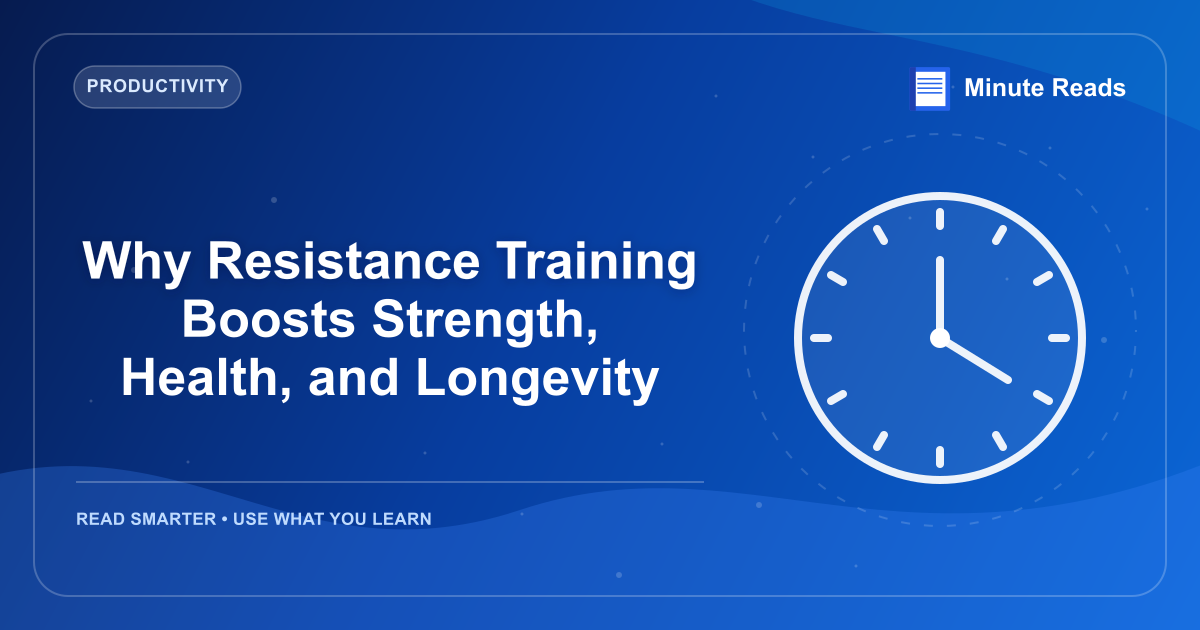 PRODUCTIVITY

Minute Reads

Why Resistance Training Boosts Strength, Health, and Longevity

READ SMARTER • USE WHAT YOU LEARN